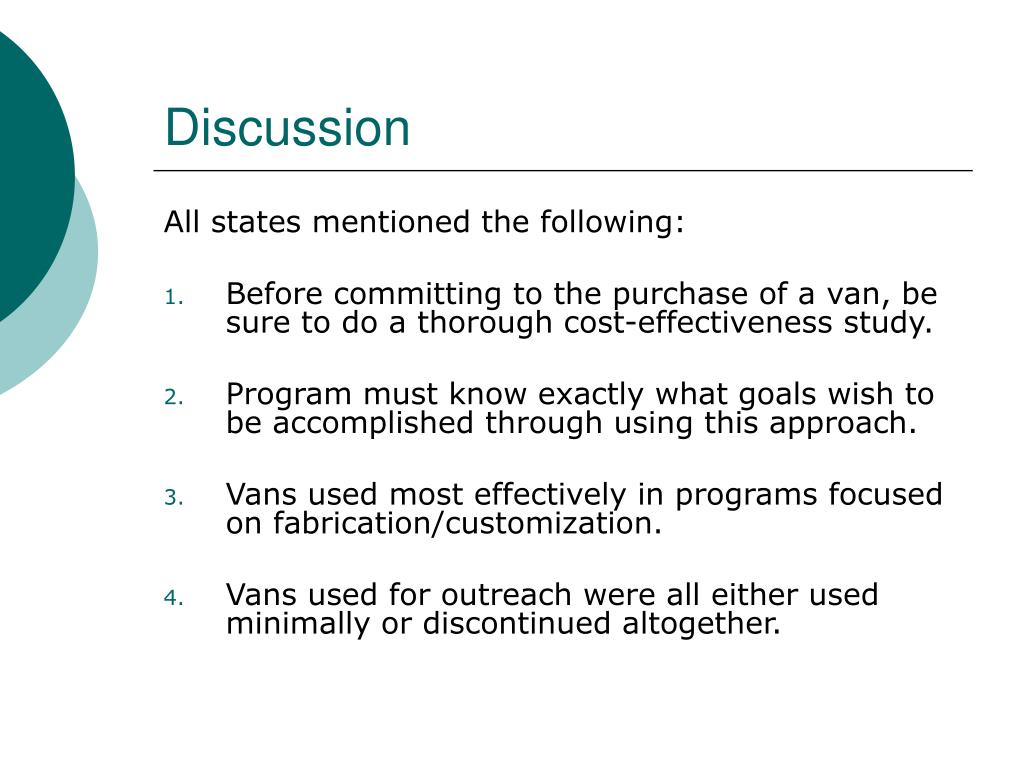 Discussion

All states mentioned the following:

1. Before committing to the purchase of a van, be sure to do a thorough cost-effectiveness study.

2. Program must know exactly what goals wish to be accomplished through using this approach.

3. Vans used most effectively in programs focused on fabrication/customization.

4. Vans used for outreach were all either used minimally or discontinued altogether.